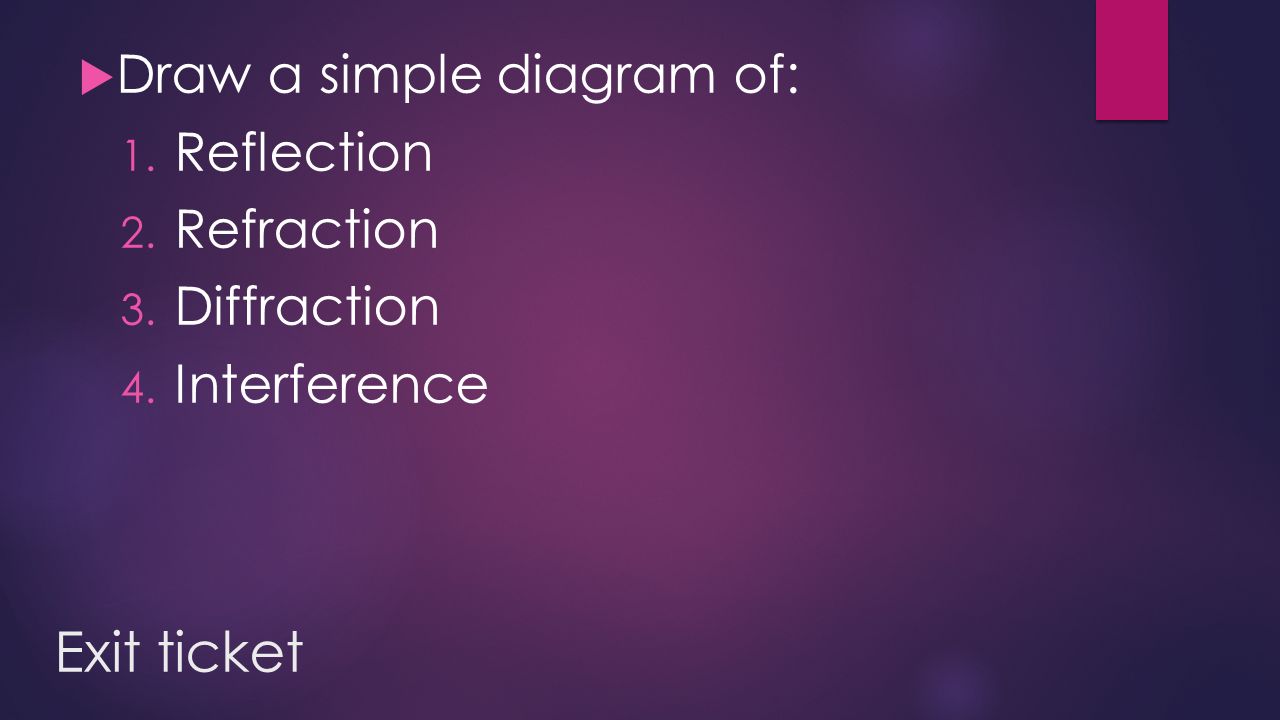 Draw a simple diagram of:

1. Reflection
2. Refraction
3. Diffraction
4. Interference

Exit ticket